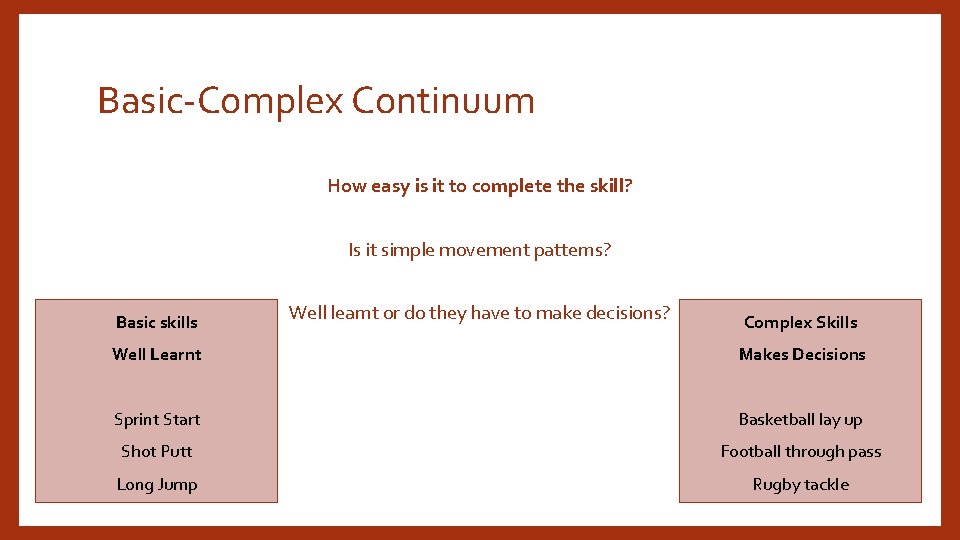 Basic-Complex Continuum

How easy is it to complete the skill?

Is it simple movement patterns?

Well learnt or do they have to make decisions?

Basic skills

Well Learnt

Sprint Start

Shot Putt

Long Jump

Complex Skills

Makes Decisions

Basketball lay up

Football through pass

Rugby tackle